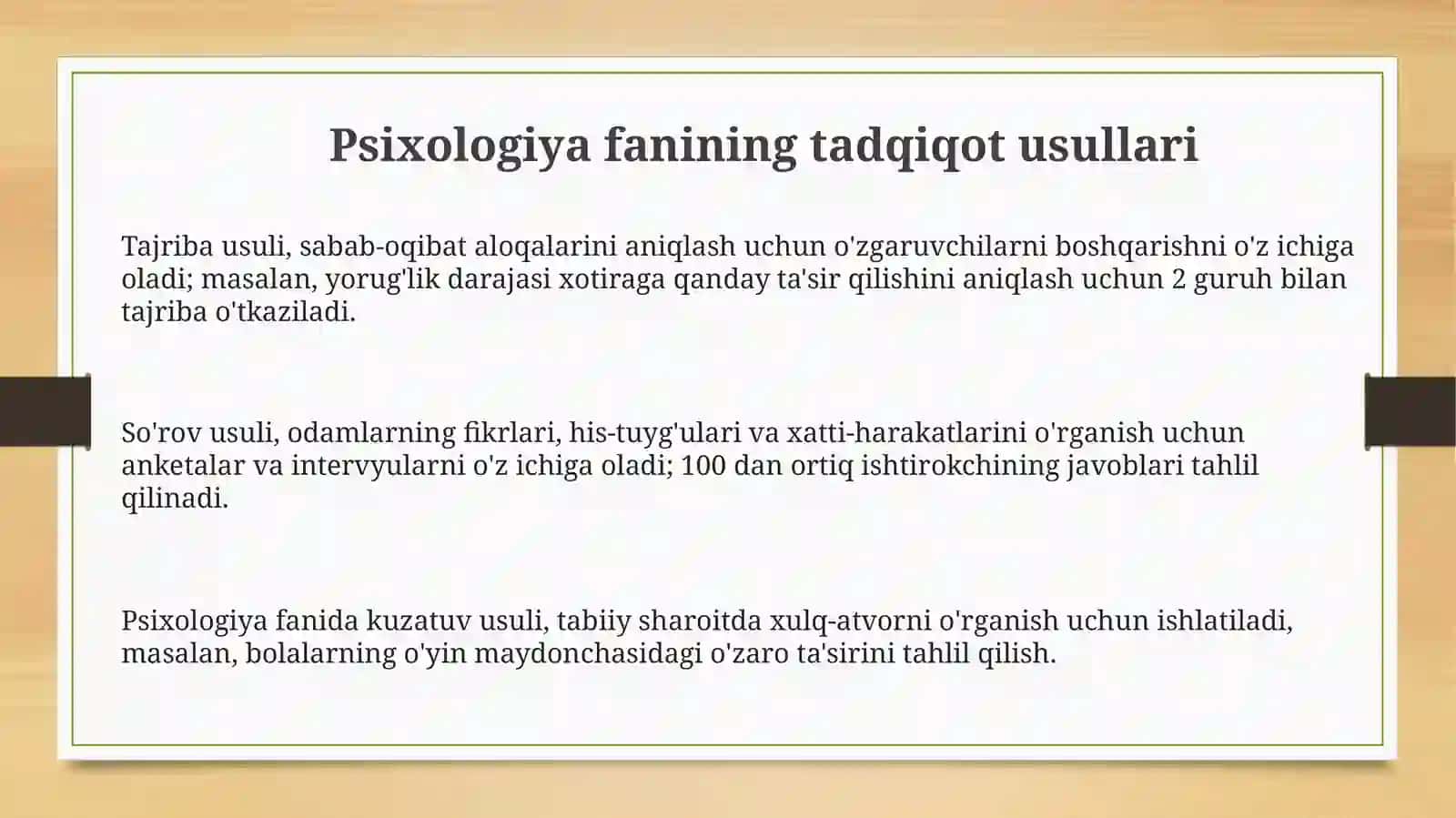 Psixologiya fanining tadqiqot usullari

Tajriba usuli, sabab-oqibat aloqalarini aniqlash uchun o'zgaruvchilarni boshqarishni o'z ichiga oladi; masalan, yorug'lik darajasi xotiraga qanday ta'sir qilishini aniqlash uchun 2 guruh bilan tajriba o'tkaziladi.

So'rov usuli, odamlarning fikrlari, his-tuyg'ulari va xatti-harakatlarini o'rganish uchun anketalar va intervyularni o'z ichiga oladi; 100 dan ortiq ishtirokchining javoblari tahlil qilinadi.

Psixologiya fanida kuzatuv usuli, tabiiy sharoitda xulq-atvorni o'rganish uchun ishlatiladi, masalan, bolalarning o'yin maydonchasidagi o'zaro ta'sirini tahlil qilish.